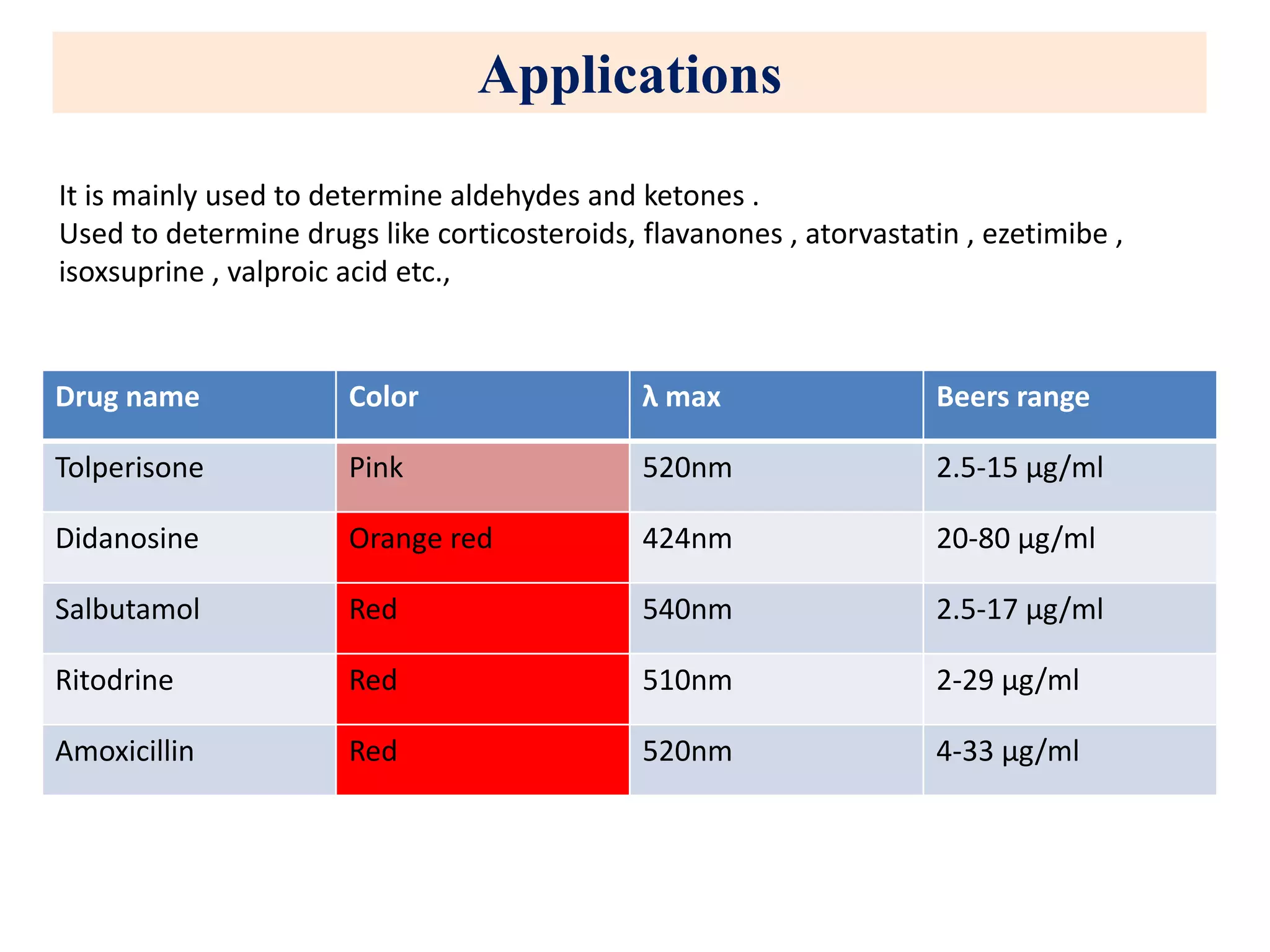 Applications

It is mainly used to determine aldehydes and ketones .
Used to determine drugs like corticosteroids, flavanones , atorvastatin , ezetimibe , isoxsuprine , valproic acid etc.,

| Drug name | Color | λ max | Beers range |
|---|---|---|---|
| Tolperisone | Pink | 520nm | 2.5-15 µg/ml |
| Didanosine | Orange red | 424nm | 20-80 µg/ml |
| Salbutamol | Red | 540nm | 2.5-17 µg/ml |
| Ritodrine | Red | 510nm | 2-29 µg/ml |
| Amoxicillin | Red | 520nm | 4-33 µg/ml |